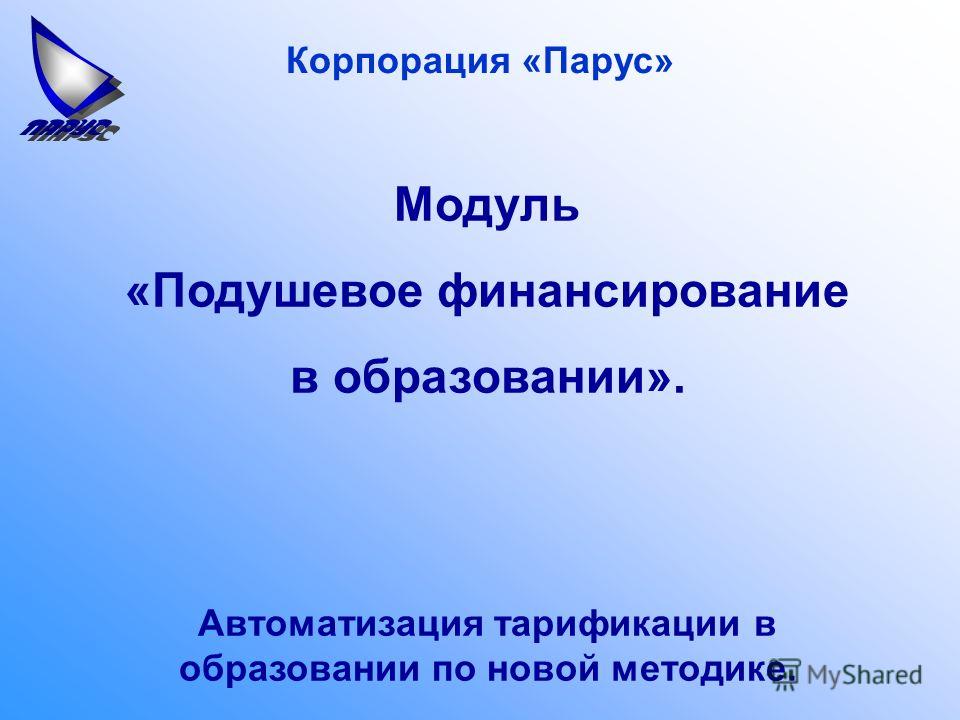 ПАРУС

Корпорация «Парус»

Модуль
«Подушевое финансирование в образовании».

Автоматизация тарификации в образовании по новой методике.

MyShared